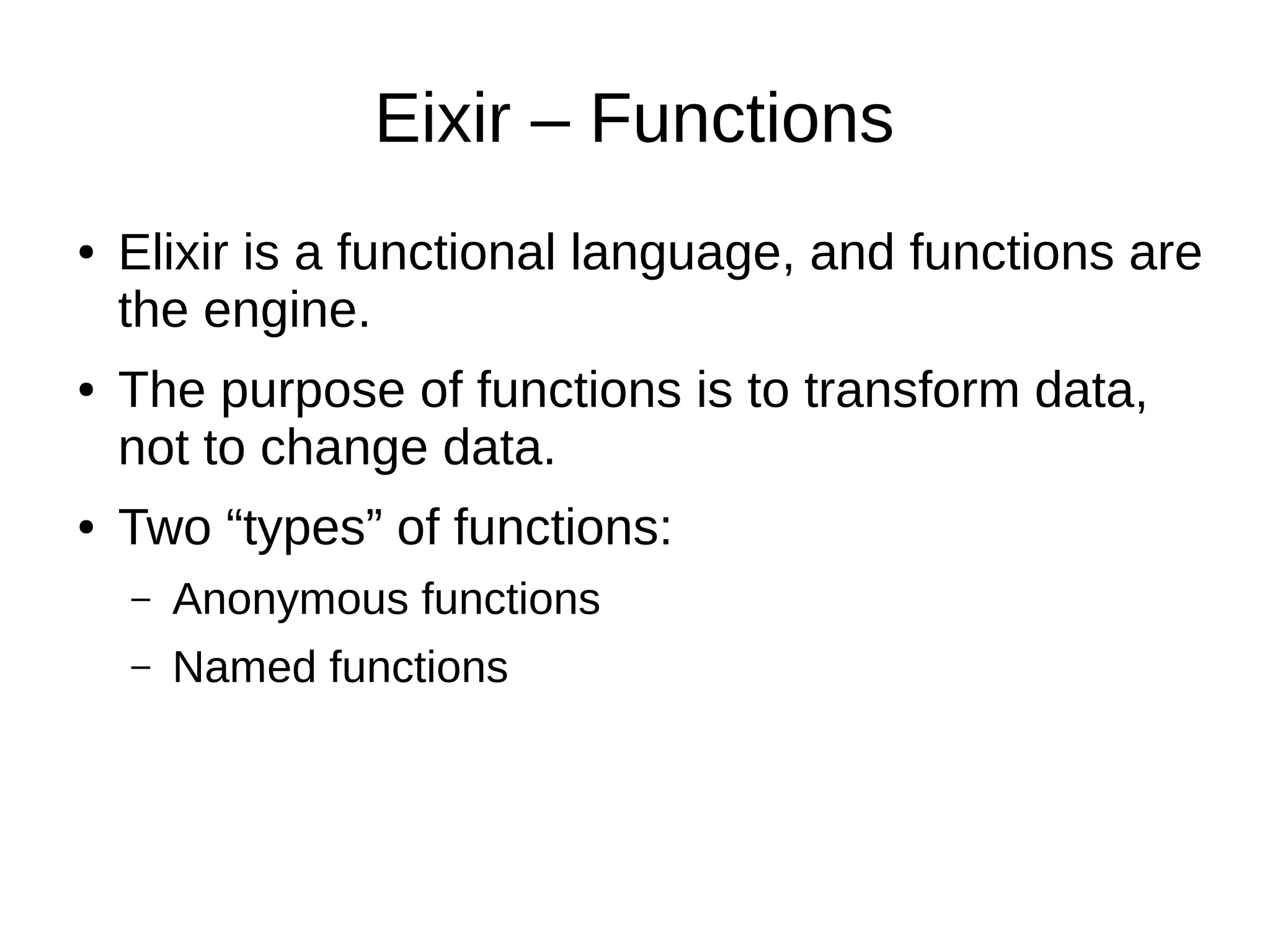 Eixir – Functions

• Elixir is a functional language, and functions are the engine.

• The purpose of functions is to transform data, not to change data.

• Two “types” of functions:

– Anonymous functions

– Named functions